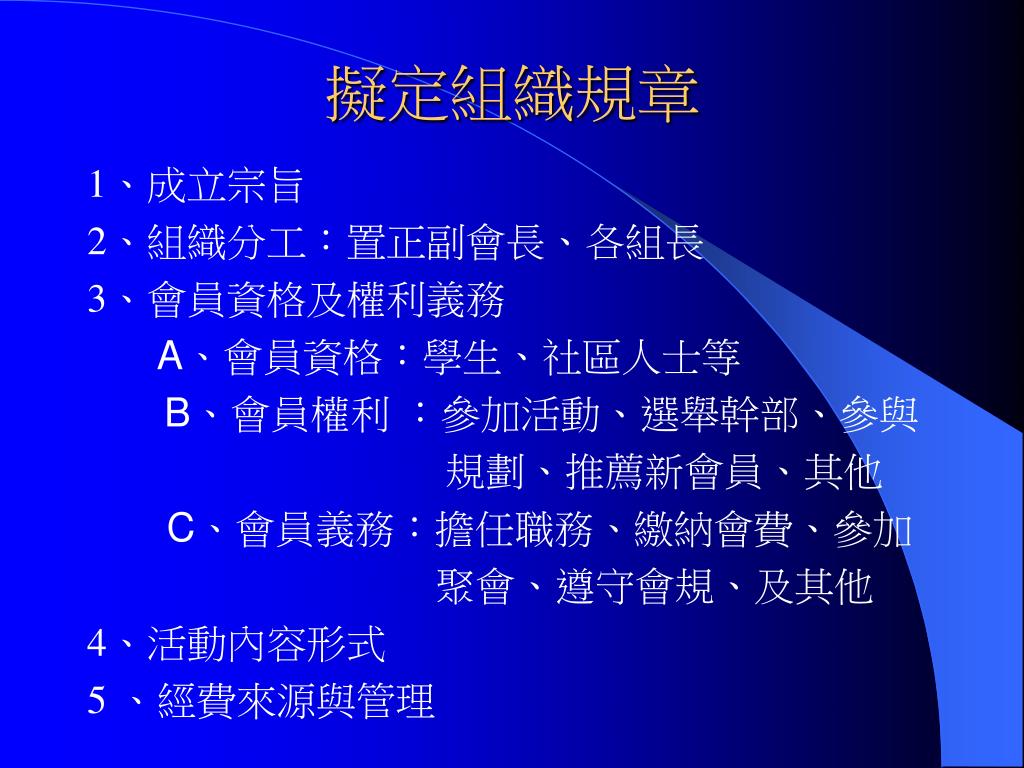 擬定組織規章

1、成立宗旨

2、組織分工：置正副會長、各組長

3、會員資格及權利義務

A、會員資格：學生、社區人士等

B、會員權利 ：參加活動、選舉幹部、參與規劃、推薦新會員、其他

C、會員義務：擔任職務、繳納會費、參加聚會、遵守會規、及其他

4、活動內容形式

5 、經費來源與管理